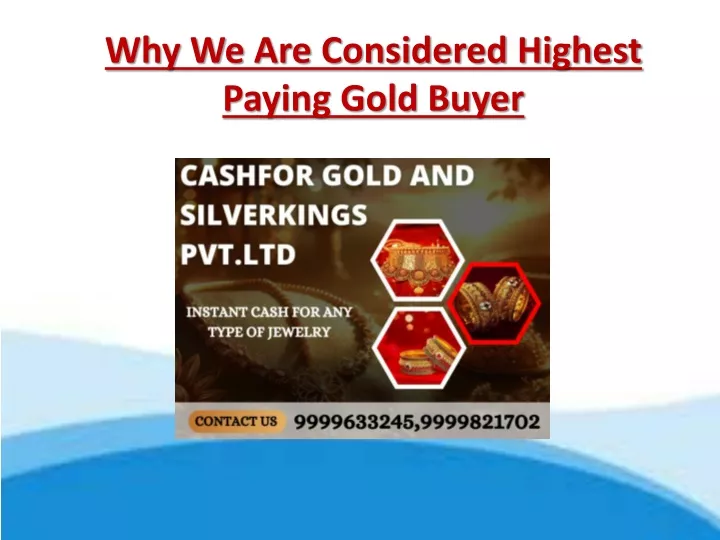 Why We Are Considered Highest Paying Gold Buyer

CASHFOR GOLD AND SILVERKINGS PVT.LTD

INSTANT CASH FOR ANY TYPE OF JEWELRY

CONTACT US 9999633245,9999821702